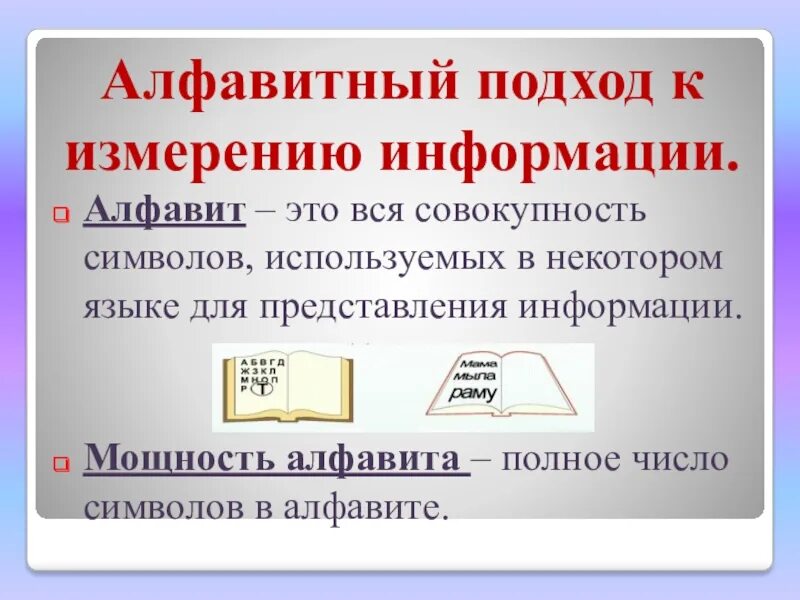 Алфавитный подход к измерению информации.

Алфавит – это вся совокупность символов, используемых в некотором языке для представления информации.

А Б В Г Д
Ж З К Л
М Н О П
Р Т

Мама мыла раму

Мощность алфавита – полное число символов в алфавите.